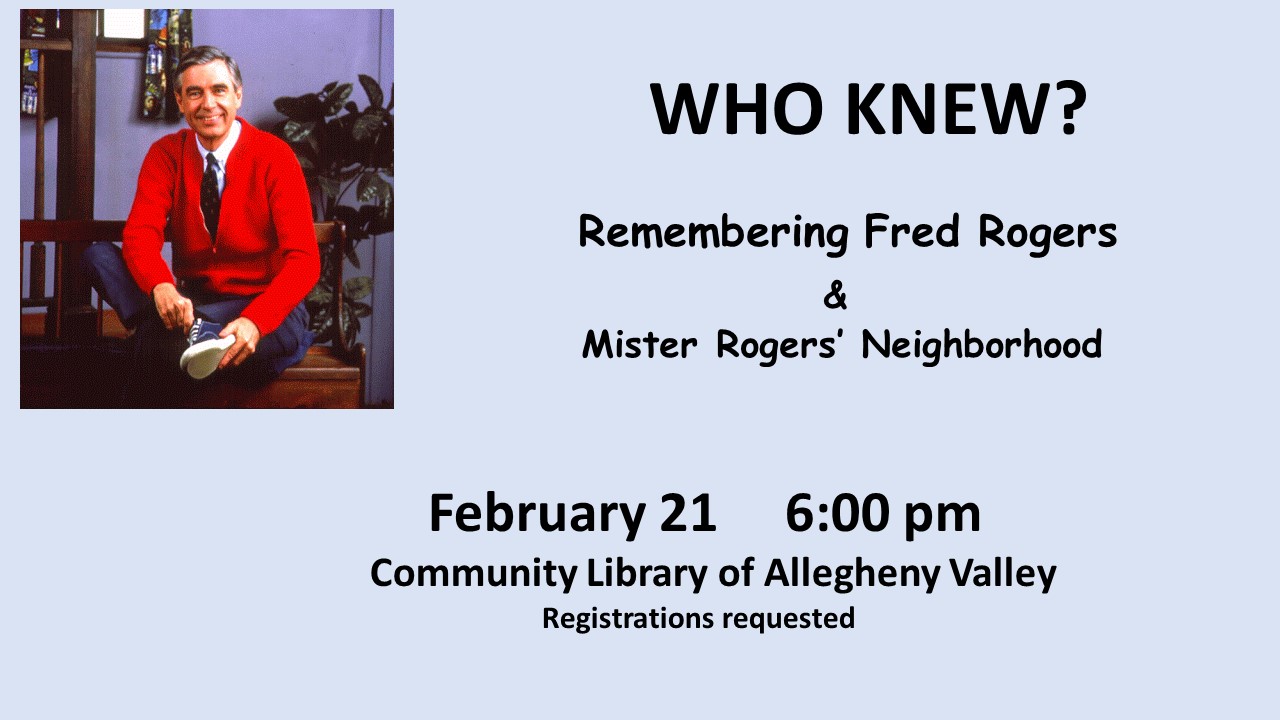 WHO KNEW?

Remembering Fred Rogers
&
Mister Rogers' Neighborhood

February 21     6:00 pm
Community Library of Allegheny Valley
Registrations requested